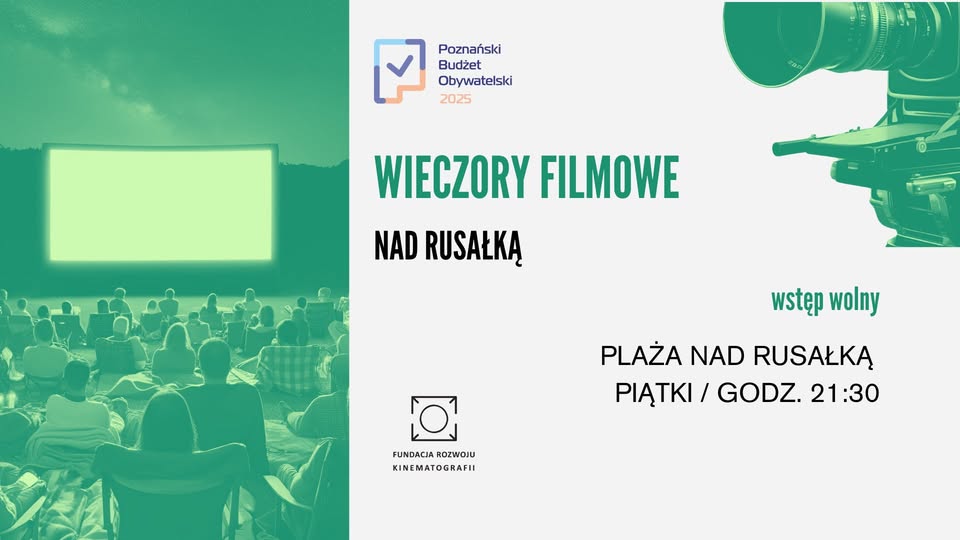 Poznański Budżet Obywatelski 2025

WIECZORY FILMOWE

NAD RUSAŁKĄ

wstęp wolny

PLAŻA NAD RUSAŁKĄ
PIĄTKI / GODZ. 21:30

FUNDACJA ROZWOJU KINEMATOGRAFII